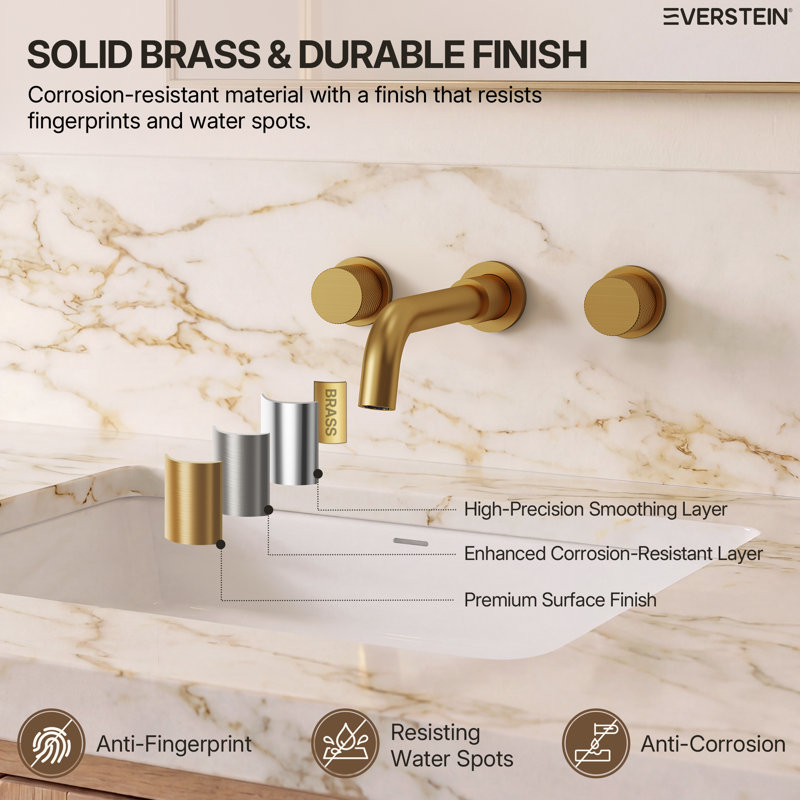 EVERSTEIN

SOLID BRASS & DURABLE FINISH

Corrosion-resistant material with a finish that resists fingerprints and water spots.

BRASS

High-Precision Smoothing Layer

Enhanced Corrosion-Resistant Layer

Premium Surface Finish

Anti-Fingerprint

Resisting Water Spots

Anti-Corrosion